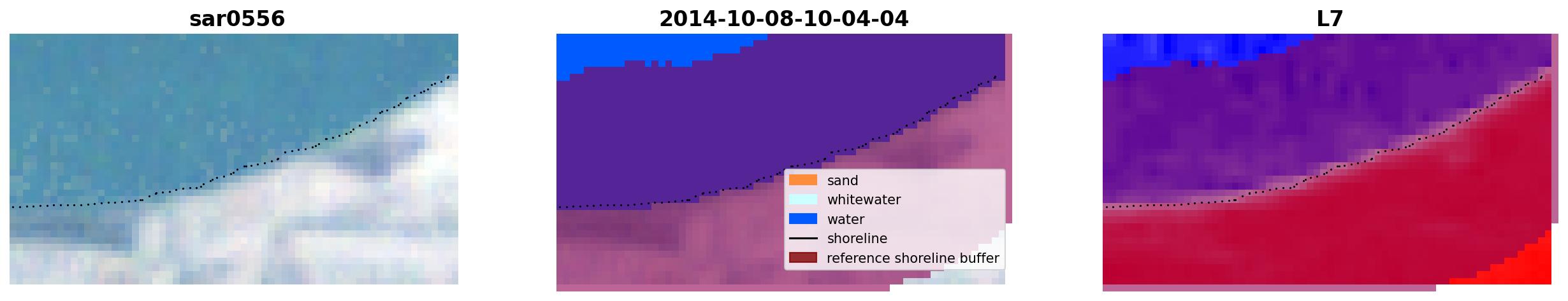 sar0556

2014-10-08-10-04-04

sand
whitewater
water
shoreline
reference shoreline buffer

L7